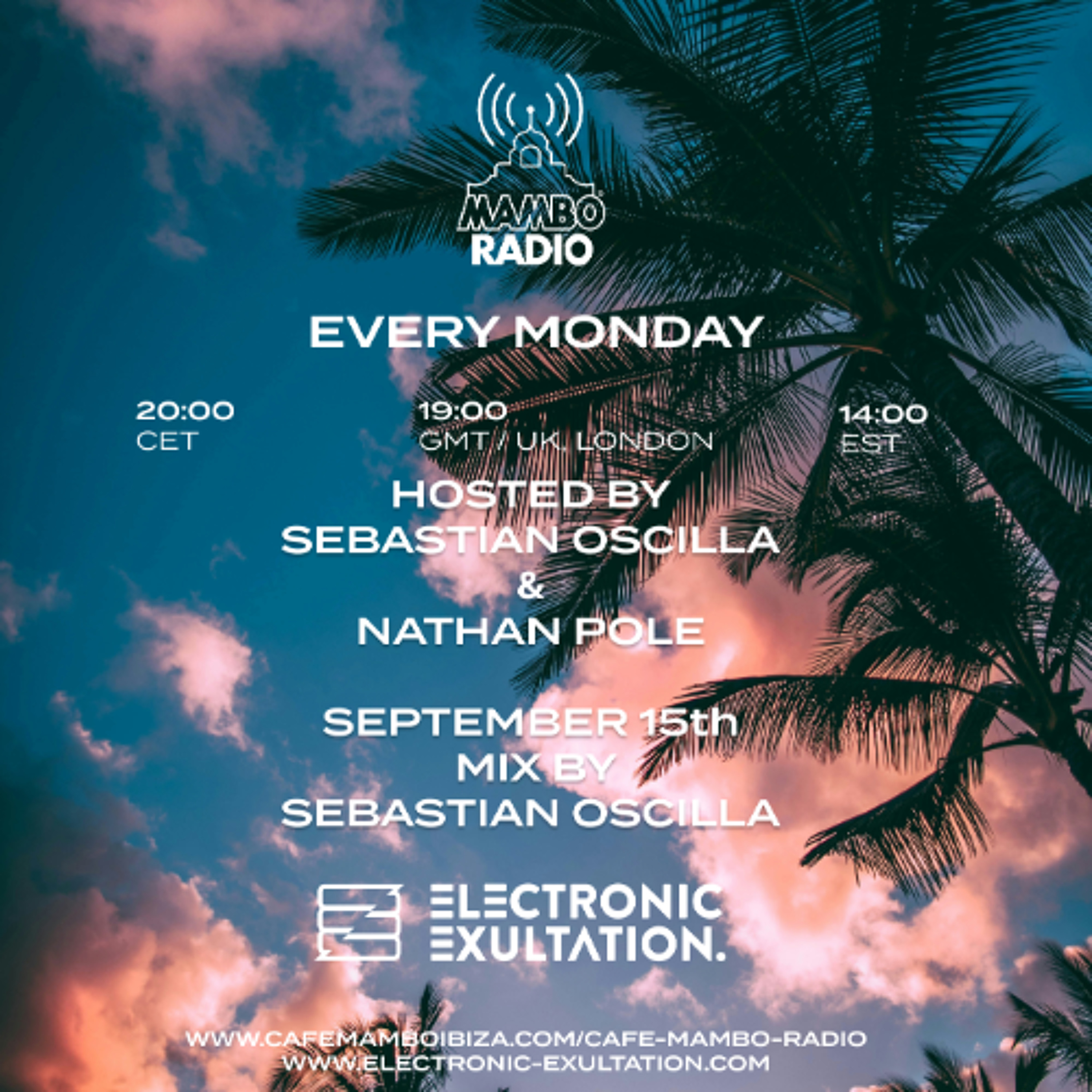 MAMBO RADIO

EVERY MONDAY

20:00
CET

19:00
GMT / UK, LONDON

14:00
EST

HOSTED BY
SEBASTIAN OSCILLA
&
NATHAN POLE

SEPTEMBER 15th
MIX BY
SEBASTIAN OSCILLA

ELECTRONIC
EXULTATION.

WWW.CAFEMAMBOIBIZA.COM/CAFE-MAMBO-RADIO
WWW.ELECTRONIC-EXULTATION.COM